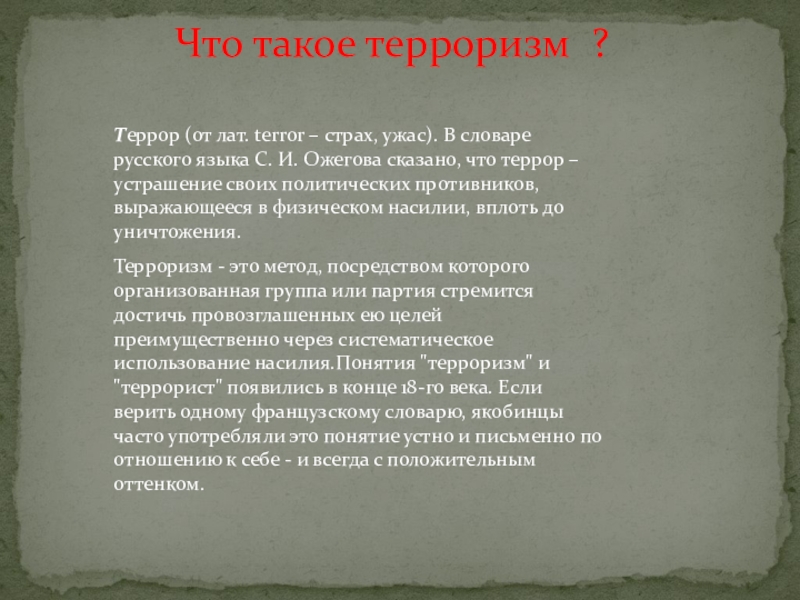 Что такое терроризм ?

Террор (от лат. terror – страх, ужас). В словаре русского языка С. И. Ожегова сказано, что террор – устрашение своих политических противников, выражающееся в физическом насилии, вплоть до уничтожения.

Терроризм - это метод, посредством которого организованная группа или партия стремится достичь провозглашенных ею целей преимущественно через систематическое использование насилия.Понятия "терроризм" и "террорист" появились в конце 18-го века. Если верить одному французскому словарю, якобинцы часто употребляли это понятие устно и письменно по отношению к себе - и всегда с положительным оттенком.